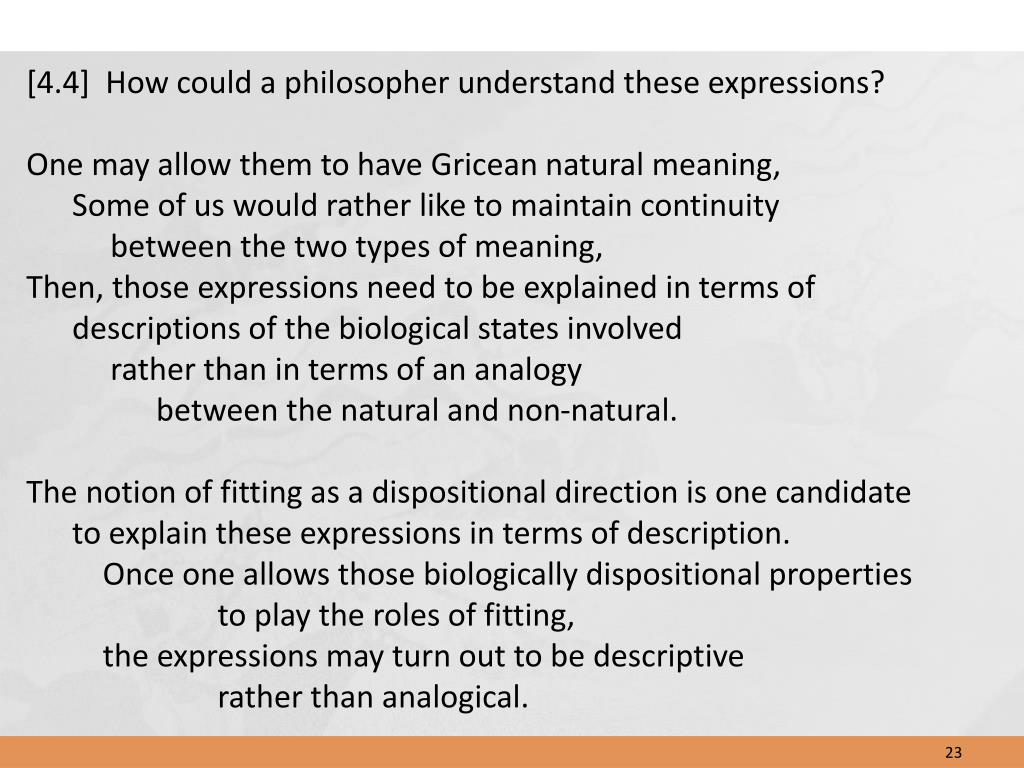 [4.4] How could a philosopher understand these expressions?

One may allow them to have Gricean natural meaning,
Some of us would rather like to maintain continuity
between the two types of meaning,
Then, those expressions need to be explained in terms of
descriptions of the biological states involved
rather than in terms of an analogy
between the natural and non-natural.

The notion of fitting as a dispositional direction is one candidate
to explain these expressions in terms of description.
Once one allows those biologically dispositional properties
to play the roles of fitting,
the expressions may turn out to be descriptive
rather than analogical.

23